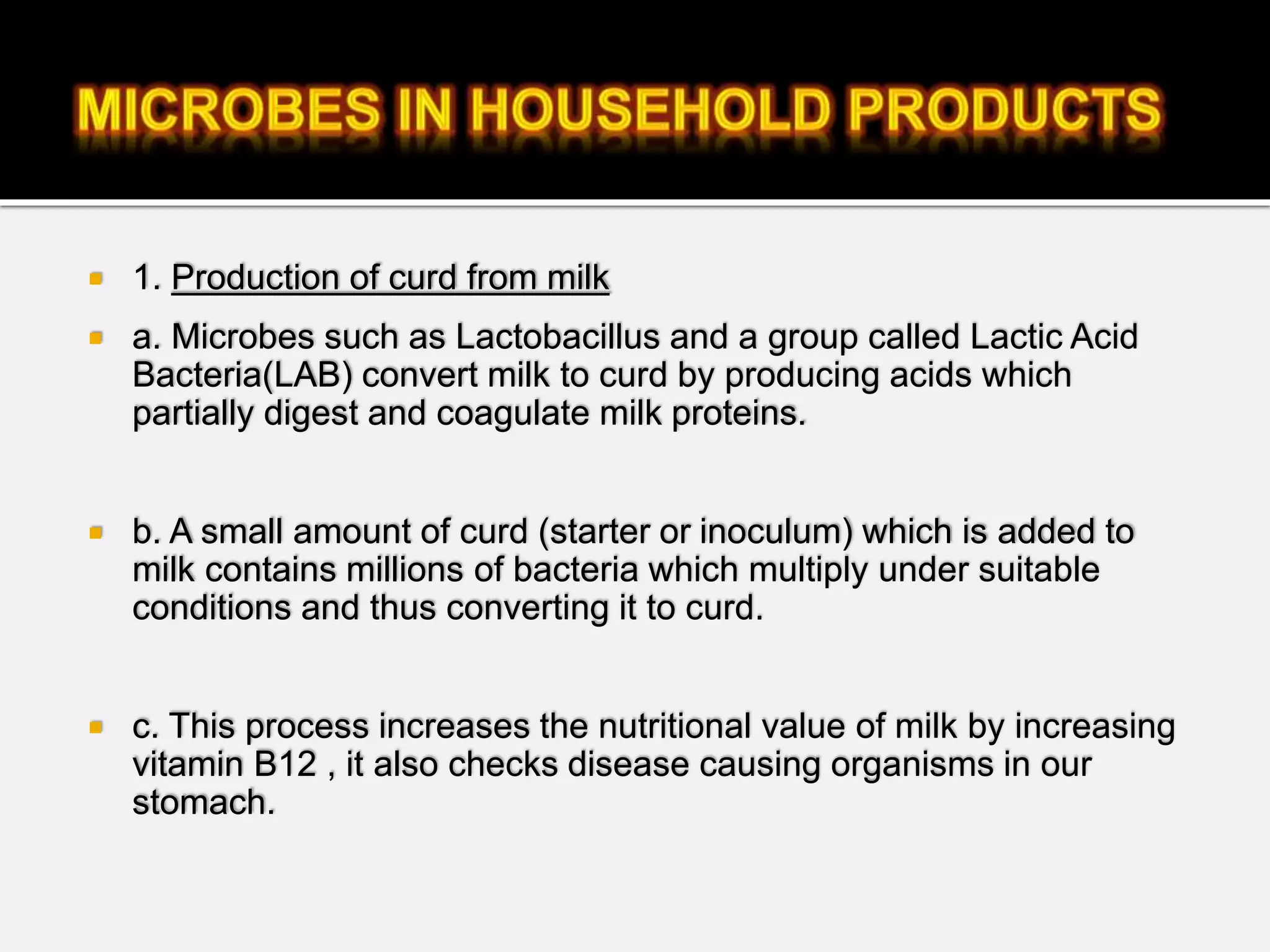 MICROBES IN HOUSEHOLD PRODUCTS

1. Production of curd from milk

a. Microbes such as Lactobacillus and a group called Lactic Acid Bacteria(LAB) convert milk to curd by producing acids which partially digest and coagulate milk proteins.

b. A small amount of curd (starter or inoculum) which is added to milk contains millions of bacteria which multiply under suitable conditions and thus converting it to curd.

c. This process increases the nutritional value of milk by increasing vitamin B12 , it also checks disease causing organisms in our stomach.